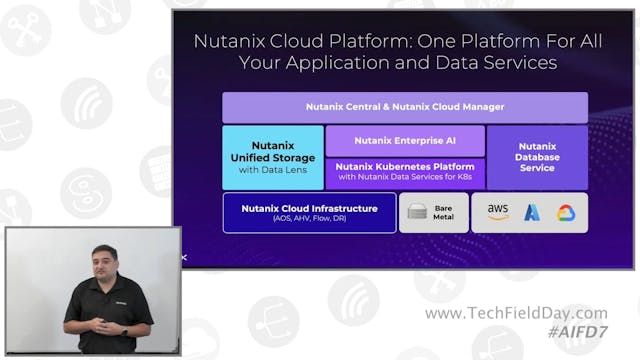 Nutanix Cloud Platform: One Platform For All Your Application and Data Services

Nutanix Central & Nutanix Cloud Manager

Nutanix Unified Storage with Data Lens

Nutanix Enterprise AI

Nutanix Kubernetes Platform with Nutanix Data Services for K8s

Nutanix Database Service

Nutanix Cloud Infrastructure (AOS, AHV, Flow, DR)

Bare Metal

aws

www.TechFieldDay.com
#AIFD7